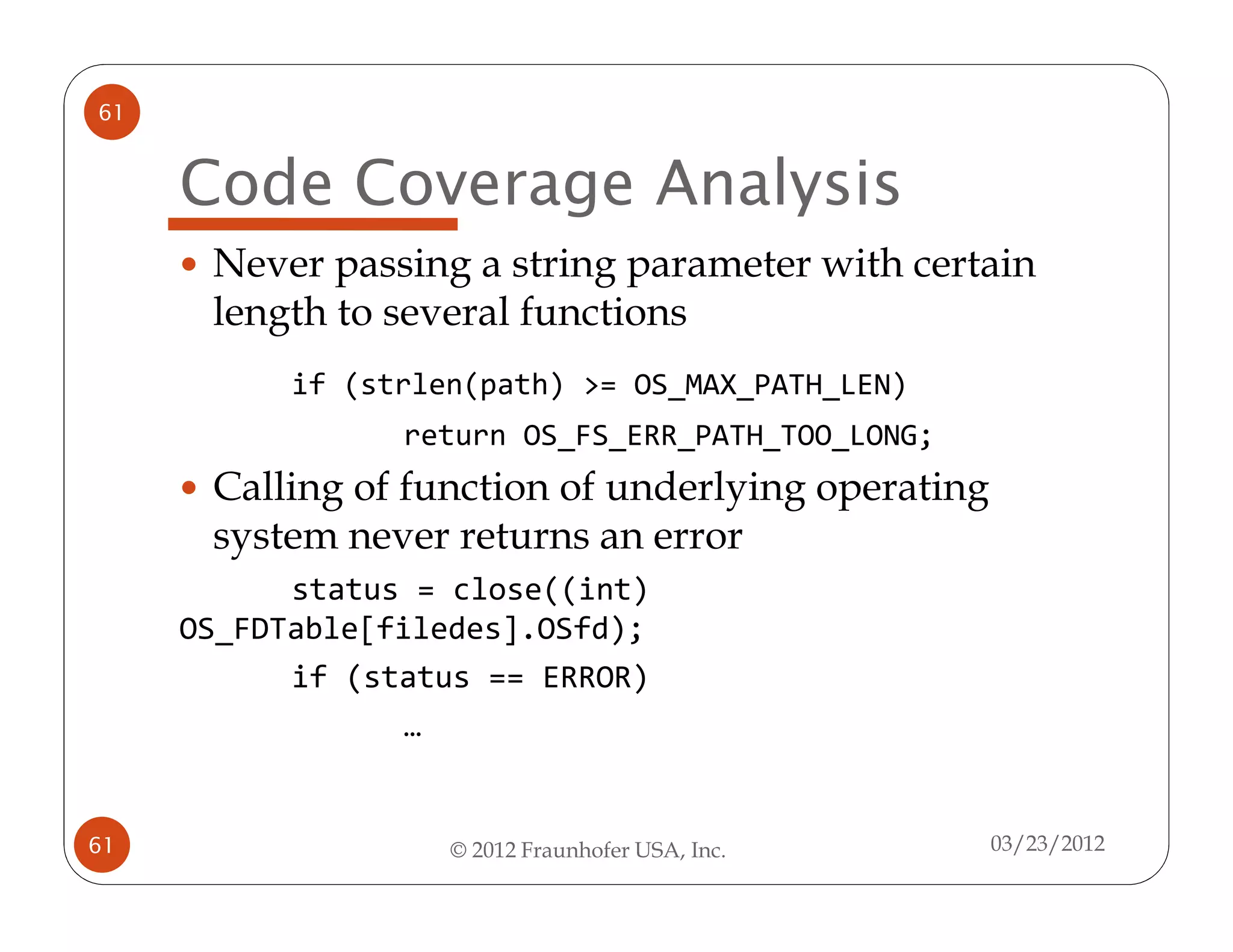 61

Code Coverage Analysis

• Never passing a string parameter with certain length to several functions

if (strlen(path) >= OS_MAX_PATH_LEN)
return OS_FS_ERR_PATH_TOO_LONG;

• Calling of function of underlying operating system never returns an error

status = close((int)
OS_FDTable[filedes].OSfd);
if (status == ERROR)
…

61

© 2012 Fraunhofer USA, Inc.

03/23/2012